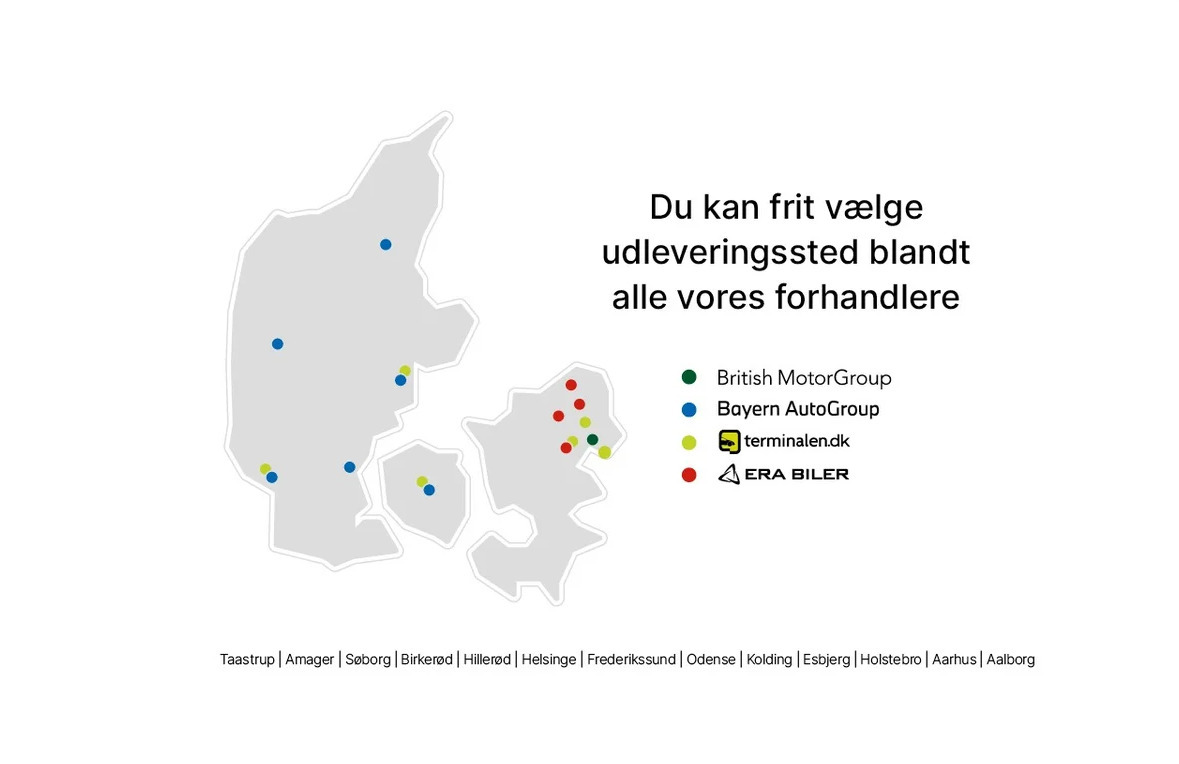 Du kan frit vælge udleveringssted blandt alle vores forhandlere

British MotorGroup
Bayern AutoGroup
terminalen.dk
ERA BILER

Taastrup | Amager | Søborg | Birkerød | Hillerød | Helsinge | Frederikssund | Odense | Kolding | Esbjerg | Holstebro | Aarhus | Aalborg